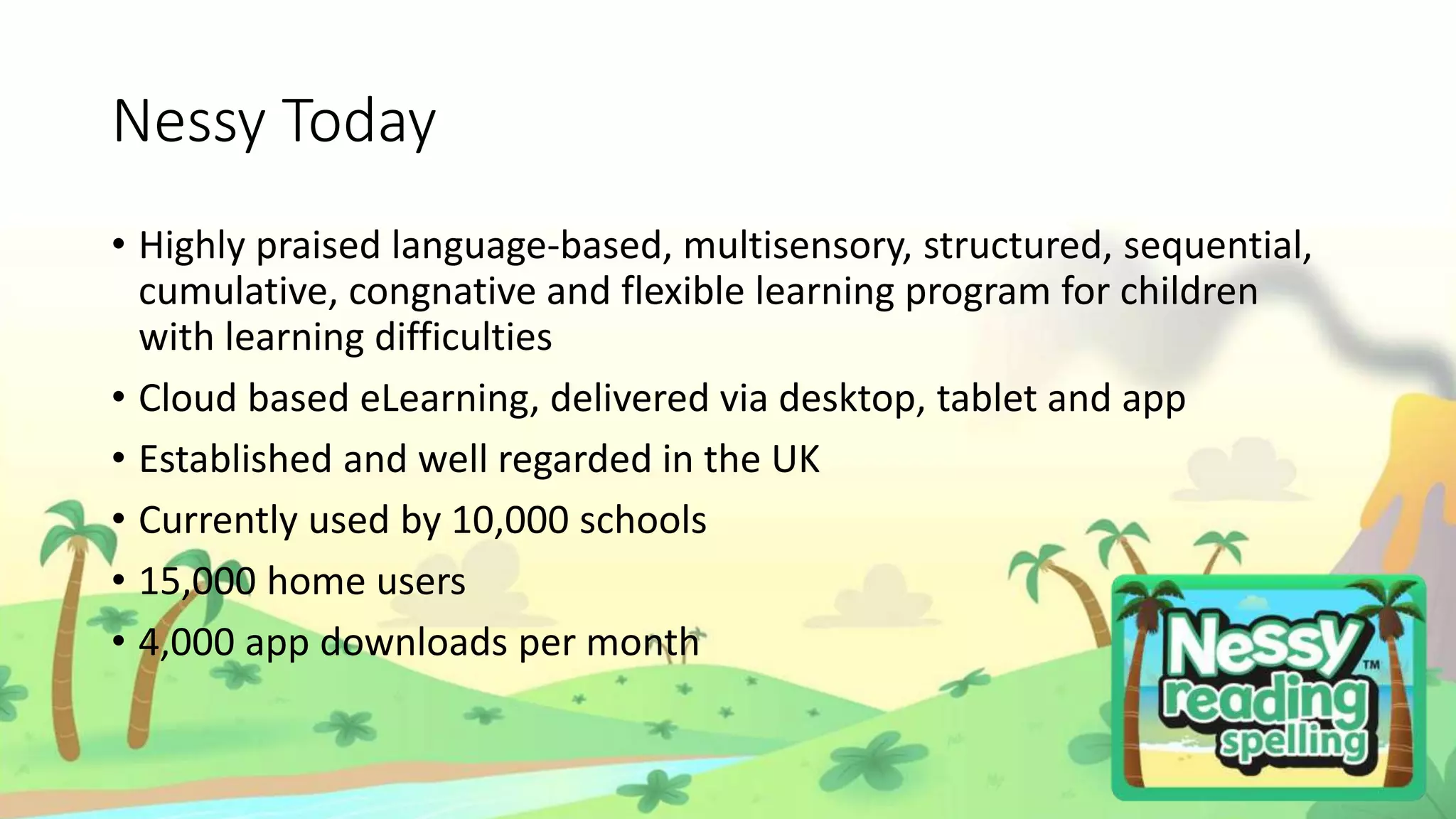 Nessy Today

• Highly praised language-based, multisensory, structured, sequential, cumulative, congnative and flexible learning program for children with learning difficulties

• Cloud based eLearning, delivered via desktop, tablet and app

• Established and well regarded in the UK

• Currently used by 10,000 schools

• 15,000 home users

• 4,000 app downloads per month

Nessy™ reading spelling